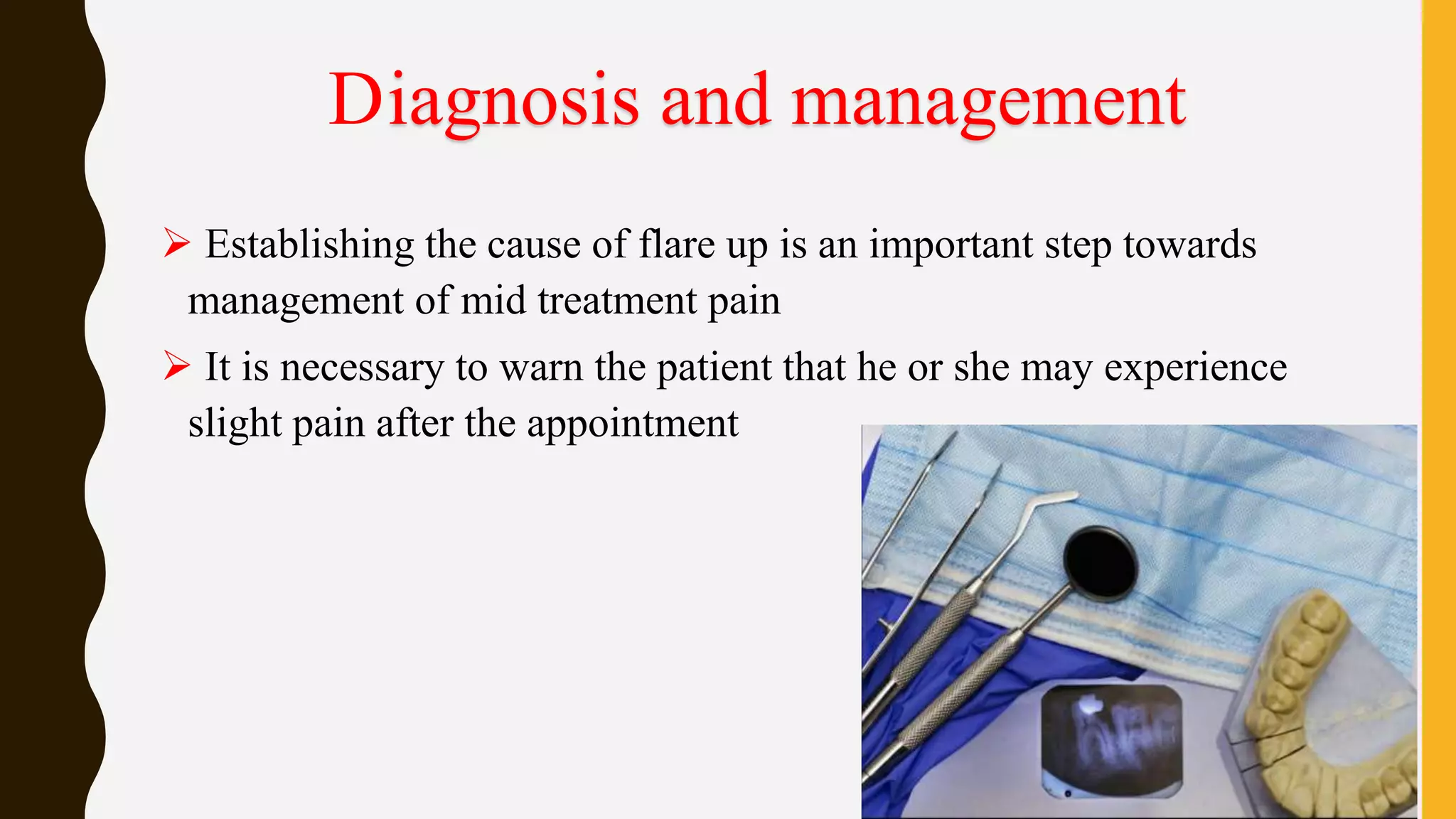 Diagnosis and management

➢ Establishing the cause of flare up is an important step towards management of mid treatment pain

➢ It is necessary to warn the patient that he or she may experience slight pain after the appointment